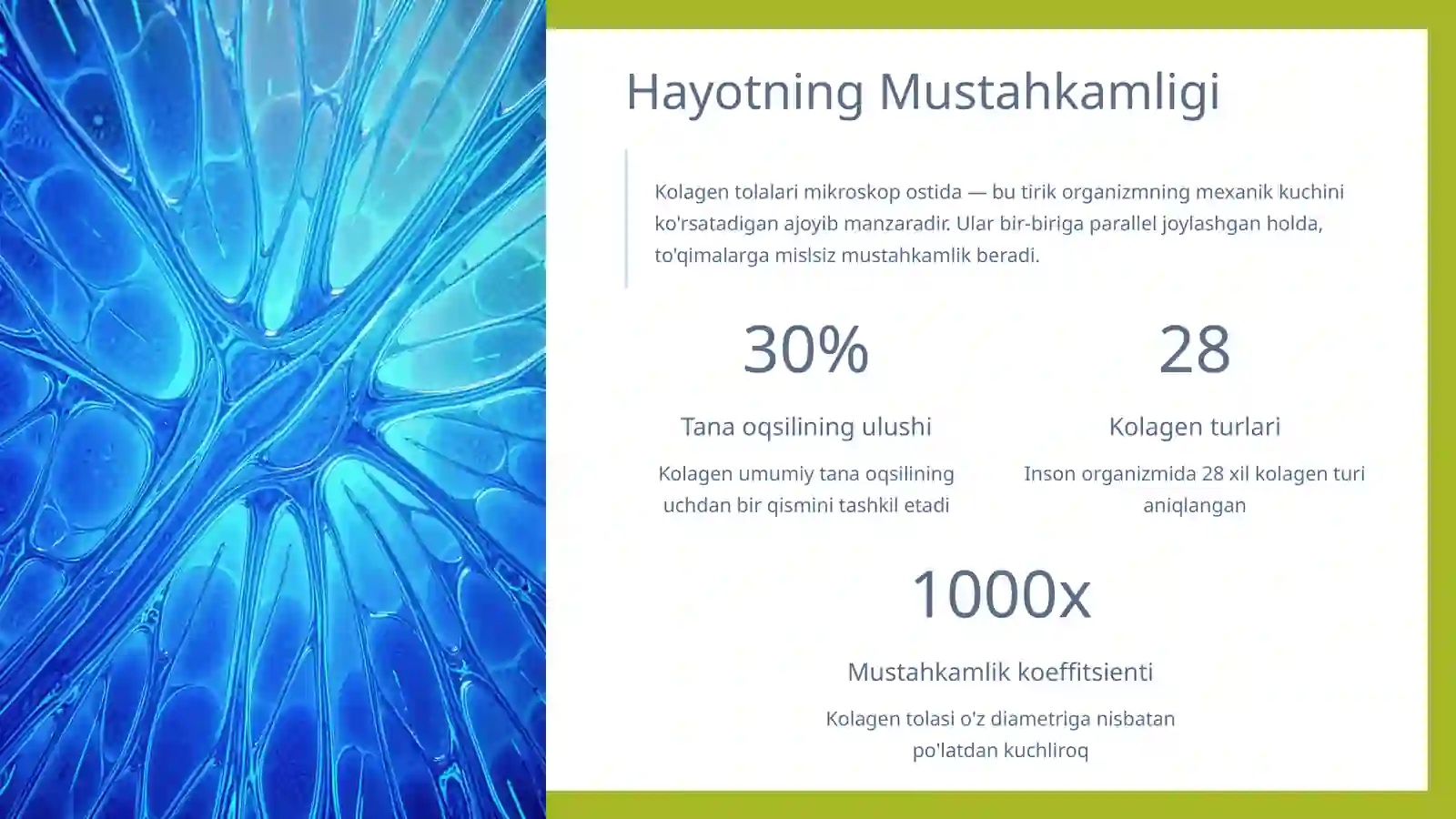 Hayotning Mustahkamligi

Kolagen tolalari mikroskop ostida — bu tirik organizmning mexanik kuchini ko'rsatadigan ajoyib manzaradir. Ular bir-biriga parallel joylashgan holda, to'qimalarga mislsiz mustahkamlik beradi.

30%

Tana oqsilining ulushi

Kolagen umumiy tana oqsilining uchdan bir qismini tashkil etadi

28

Kolagen turlari

Inson organizmida 28 xil kolagen turi aniqlangan

1000x

Mustahkamlik koeffitsienti

Kolagen tolasi o'z diametriga nisbatan po'latdan kuchliroq